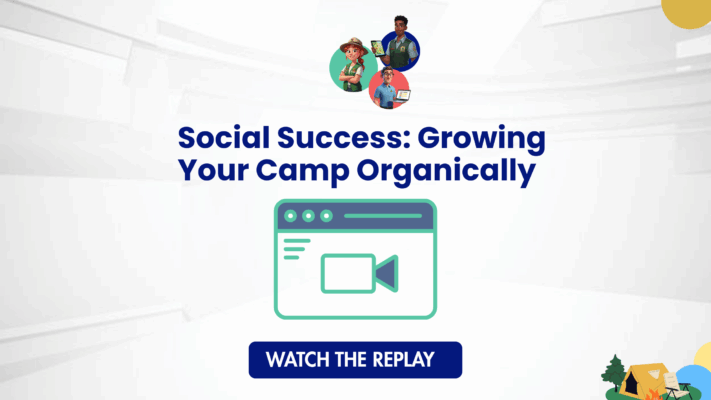 Social Success: Growing Your Camp Organically

WATCH THE REPLAY